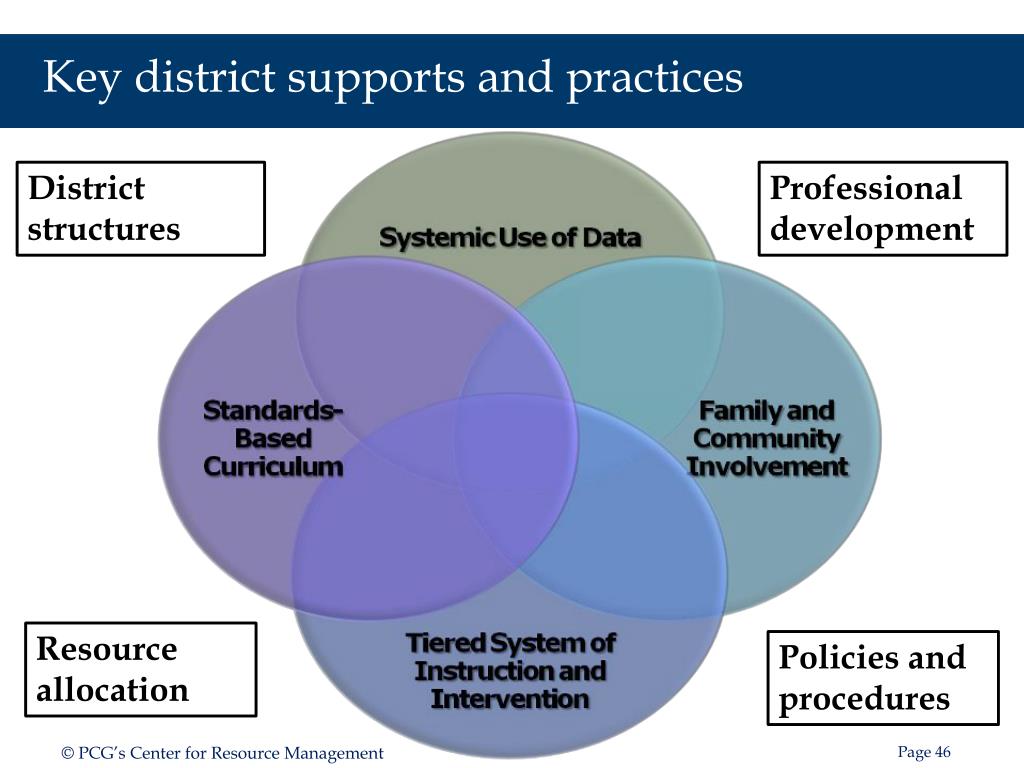 Key district supports and practices

District structures

Professional development

Systemic Use of Data

Standards-Based Curriculum

Family and Community Involvement

Tiered System of Instruction and Intervention

Resource allocation

Policies and procedures

© PCG's Center for Resource Management

Page 46